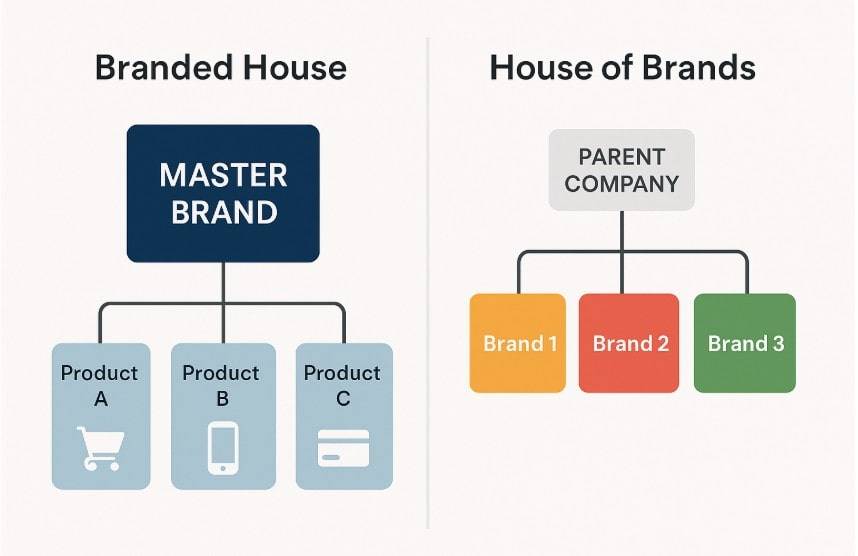 Branded House

MASTER BRAND

Product A

Product B

Product C

House of Brands

PARENT COMPANY

Brand 1

Brand 2

Brand 3